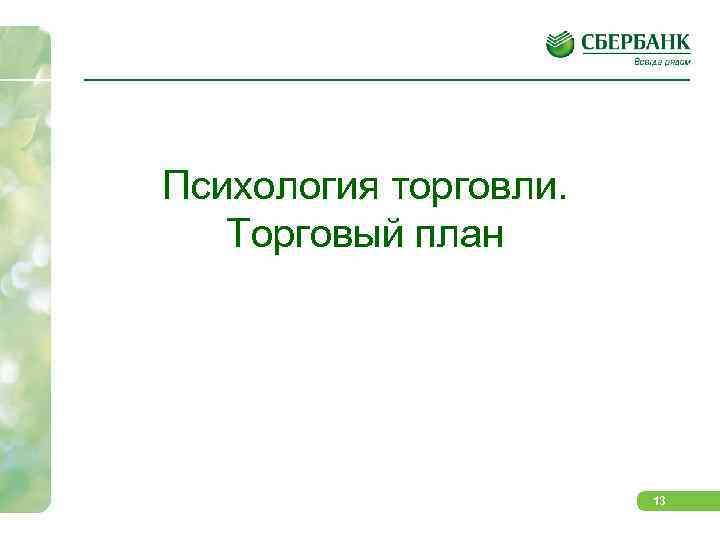 СБЕРБАНК
Всегда рядом

Психология торговли.
Торговый план

13